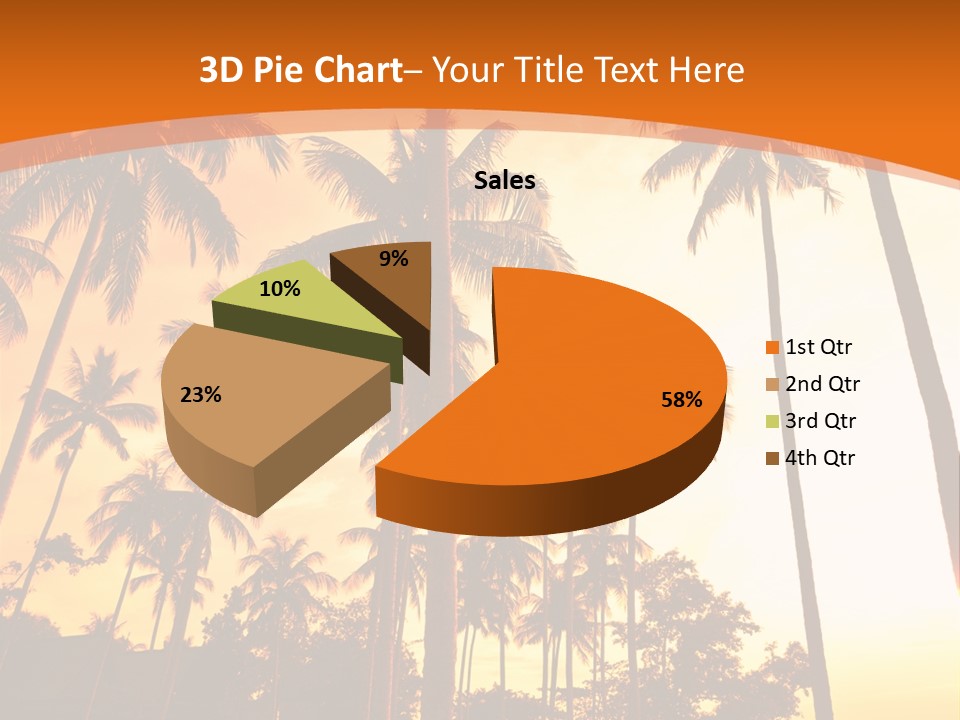 3D Pie Chart– Your Title Text Here

Sales

9%

10%

23%

58%

1st Qtr
2nd Qtr
3rd Qtr
4th Qtr